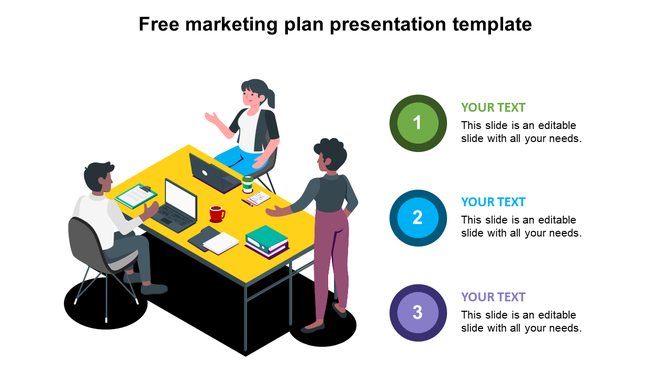 Free marketing plan presentation template

1

YOUR TEXT

This slide is an editable slide with all your needs.

2

YOUR TEXT

This slide is an editable slide with all your needs.

3

YOUR TEXT

This slide is an editable slide with all your needs.